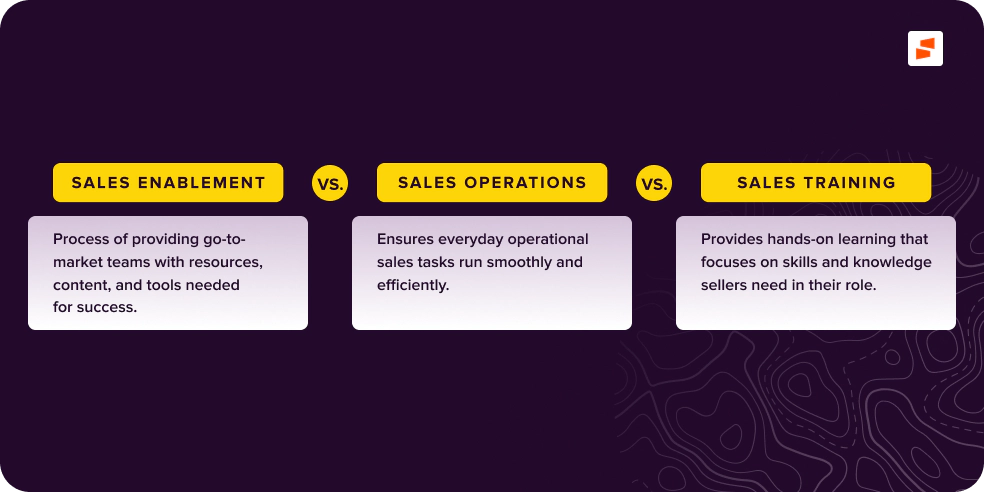 SALES ENABLEMENT

Process of providing go-to-market teams with resources, content, and tools needed for success.

VS.

SALES OPERATIONS

Ensures everyday operational sales tasks run smoothly and efficiently.

VS.

SALES TRAINING

Provides hands-on learning that focuses on skills and knowledge sellers need in their role.